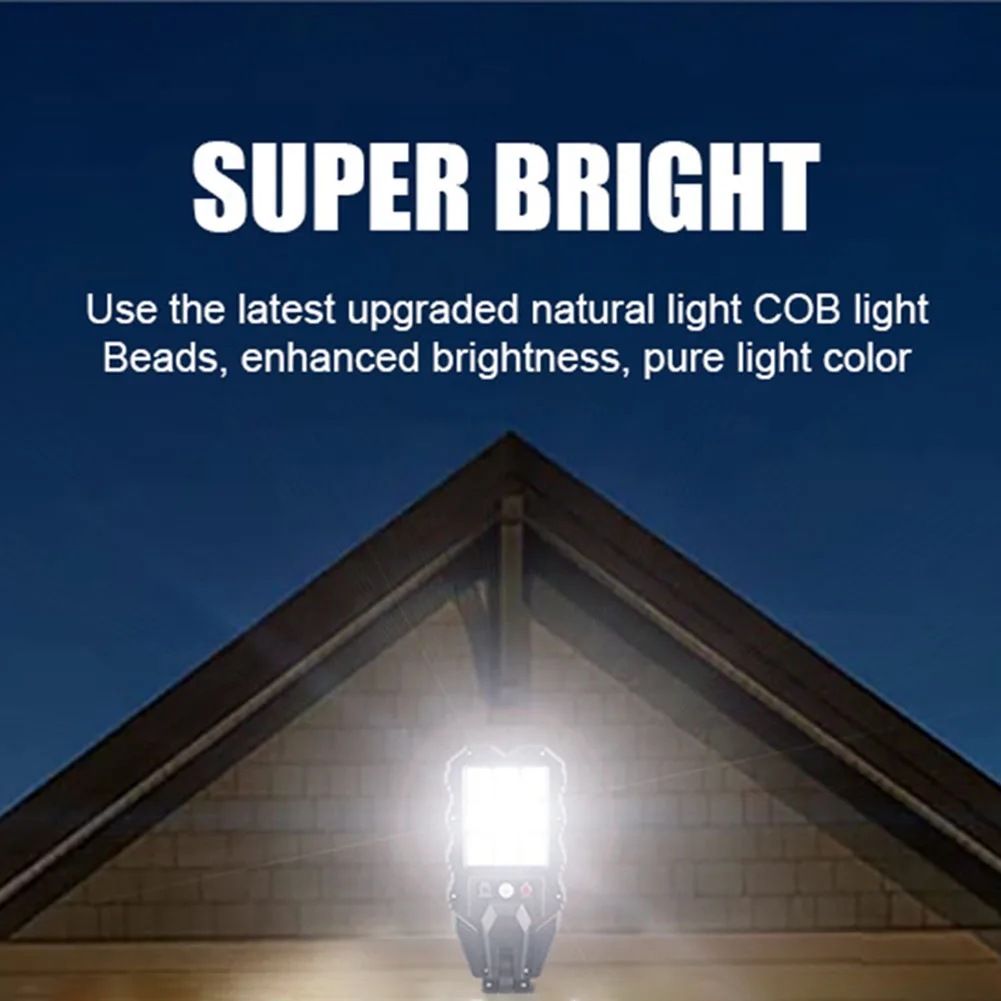 SUPER BRIGHT

Use the latest upgraded natural light COB light Beads, enhanced brightness, pure light color